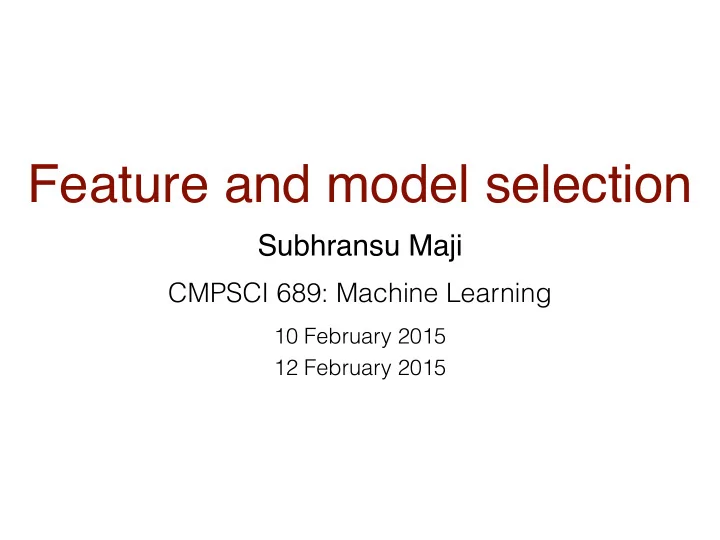 Feature and model selection

Subhransu Maji

CMPSCI 689: Machine Learning

10 February 2015
12 February 2015